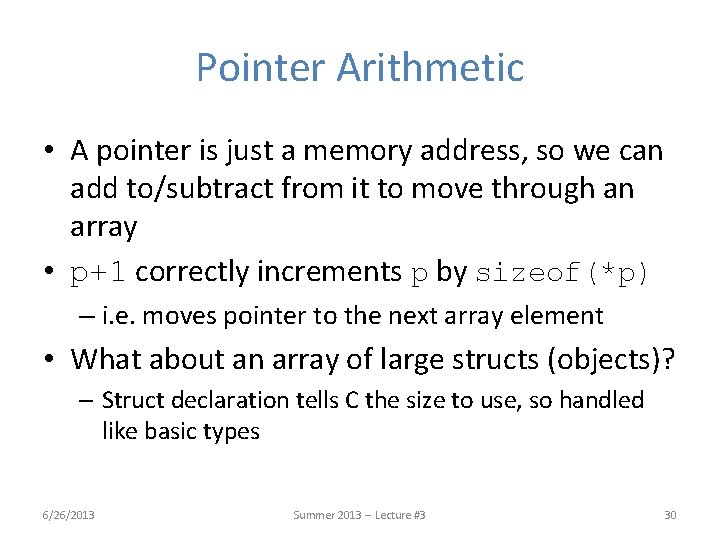 Pointer Arithmetic

• A pointer is just a memory address, so we can add to/subtract from it to move through an array

• p+1 correctly increments p by sizeof(*p)
– i.e. moves pointer to the next array element

• What about an array of large structs (objects)?
– Struct declaration tells C the size to use, so handled like basic types

6/26/2013

Summer 2013 – Lecture #3

30